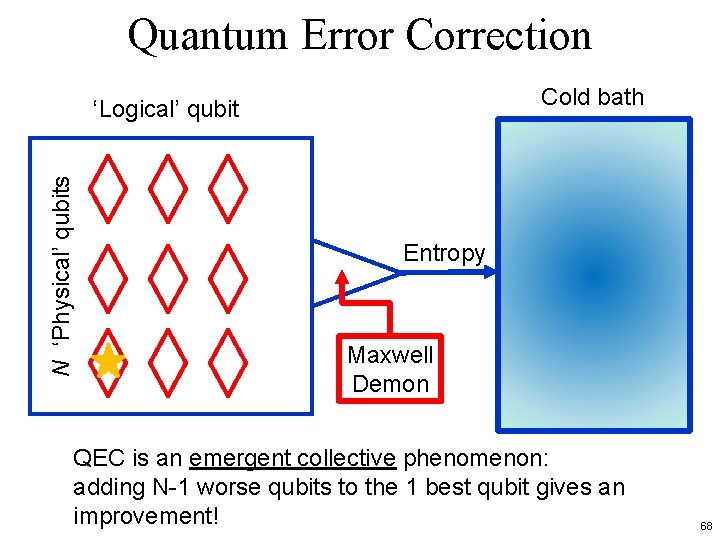 Quantum Error Correction

'Logical' qubit

Cold bath

N 'Physical' qubits

Entropy

Maxwell Demon

QEC is an emergent collective phenomenon: adding N-1 worse qubits to the 1 best qubit gives an improvement!

68